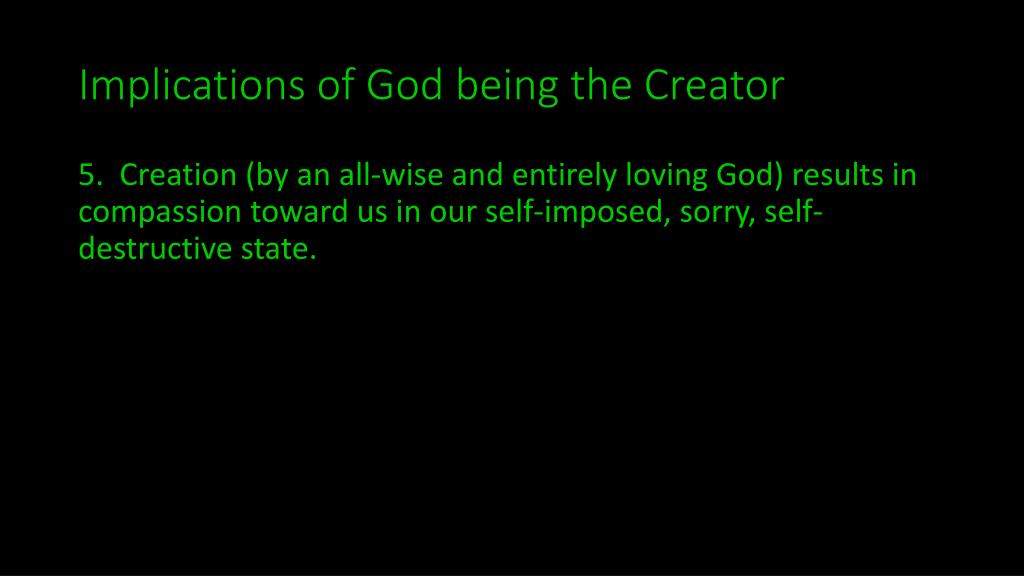 Implications of God being the Creator

5. Creation (by an all-wise and entirely loving God) results in compassion toward us in our self-imposed, sorry, self-destructive state.